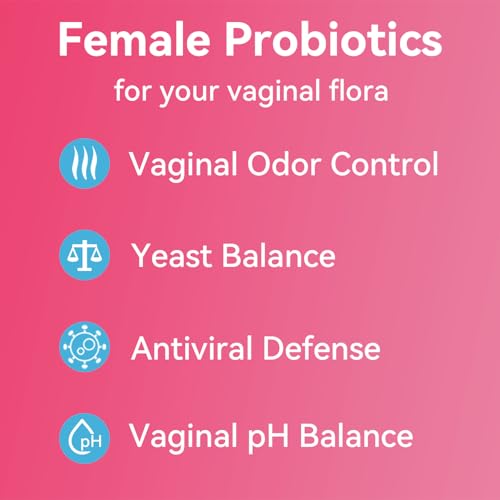 Female Probiotics

for your vaginal flora

Vaginal Odor Control

Yeast Balance

Antiviral Defense

pH

Vaginal pH Balance